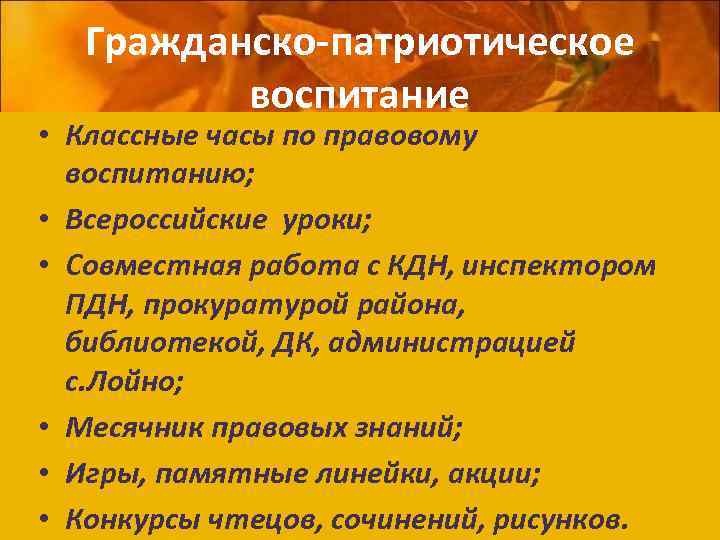 Гражданско-патриотическое воспитание

• Классные часы по правовому воспитанию;
• Всероссийские уроки;
• Совместная работа с КДН, инспектором ПДН, прокуратурой района, библиотекой, ДК, администрацией с.Лойно;
• Месячник правовых знаний;
• Игры, памятные линейки, акции;
• Конкурсы чтецов, сочинений, рисунков.